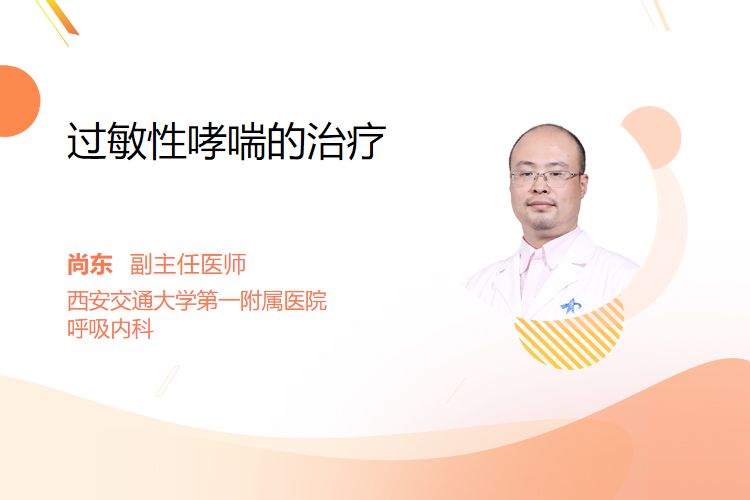 过敏性哮喘的治疗

尚东 副主任医师
西安交通大学第一附属医院
呼吸内科